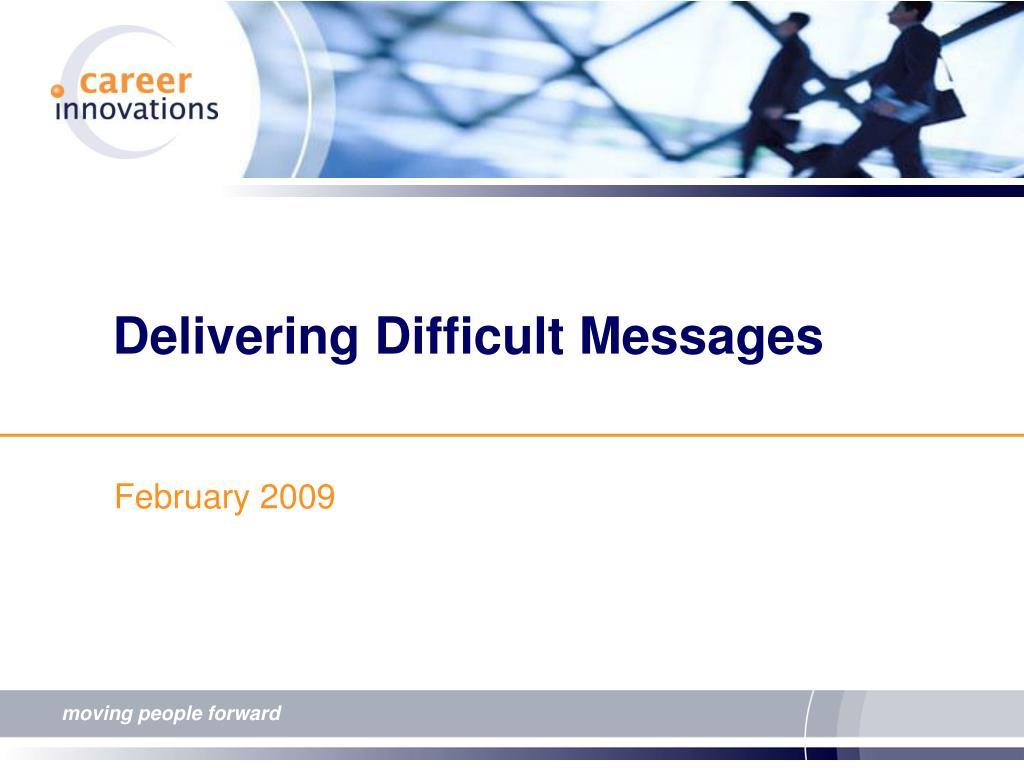 career innovations

Delivering Difficult Messages

February 2009

moving people forward